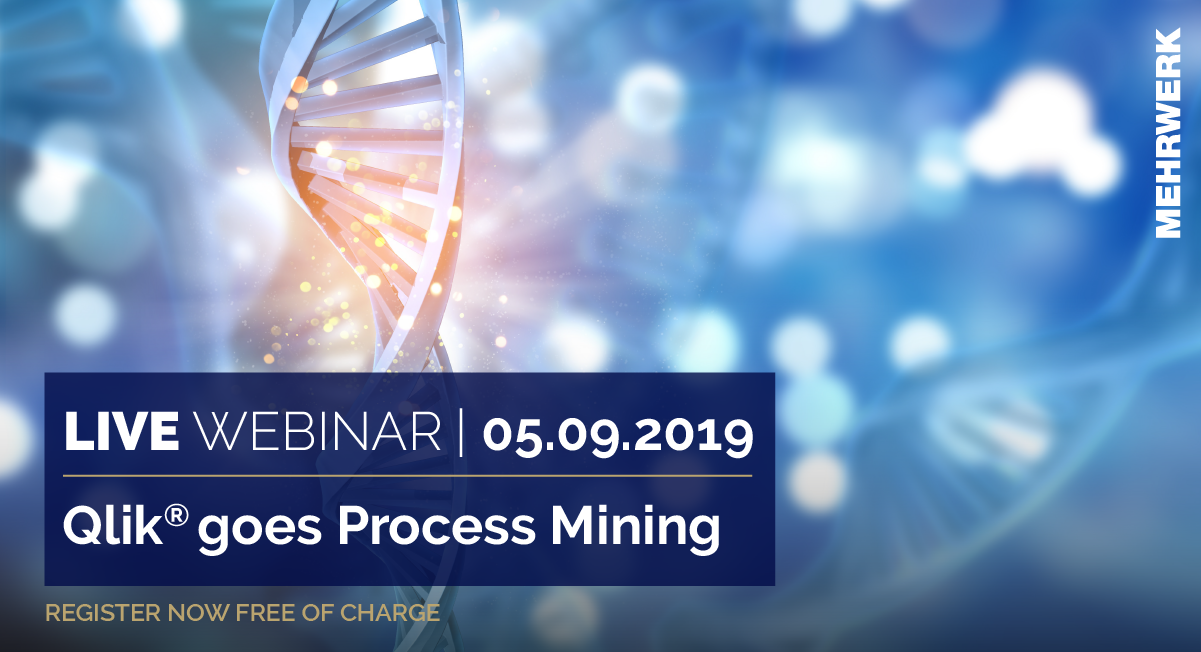 MEHRWERK

LIVE WEBINAR | 05.09.2019

Qlik® goes Process Mining

REGISTER NOW FREE OF CHARGE